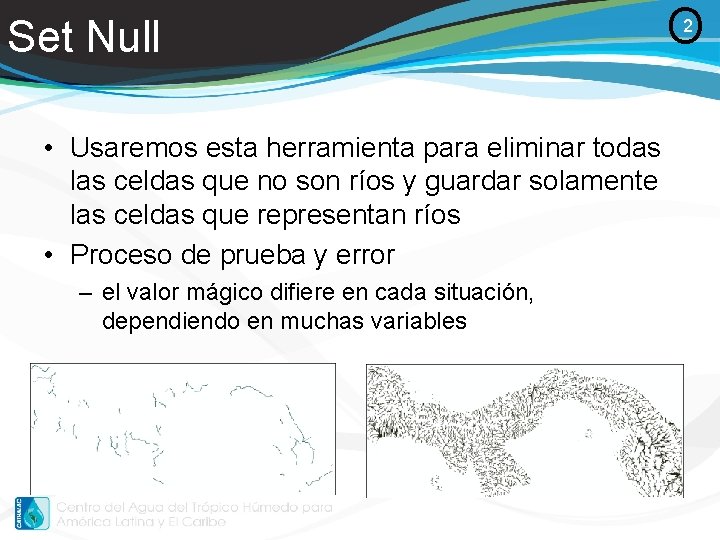 Set Null

2

• Usaremos esta herramienta para eliminar todas las celdas que no son ríos y guardar solamente las celdas que representan ríos
• Proceso de prueba y error
– el valor mágico difiere en cada situación, dependiendo en muchas variables

CATHALAC

Centro del Agua del Trópico Húmedo para América Latina y El Caribe